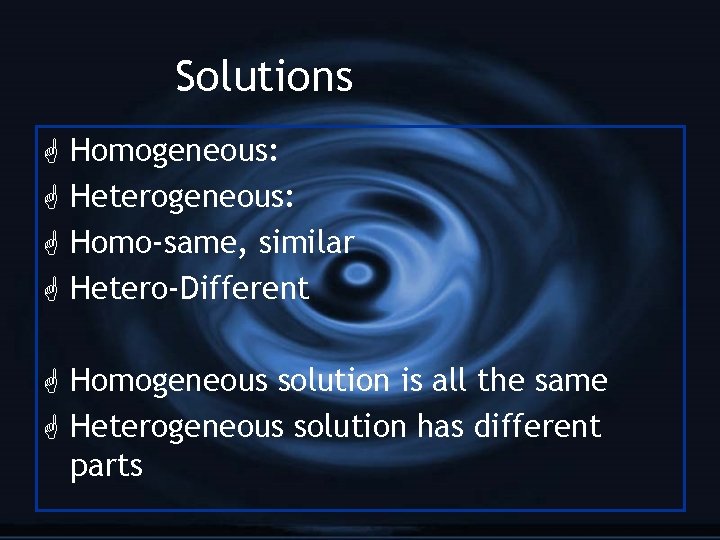 Solutions

Homogeneous:
Heterogeneous:
Homo-same, similar
Hetero-Different

Homogeneous solution is all the same
Heterogeneous solution has different parts